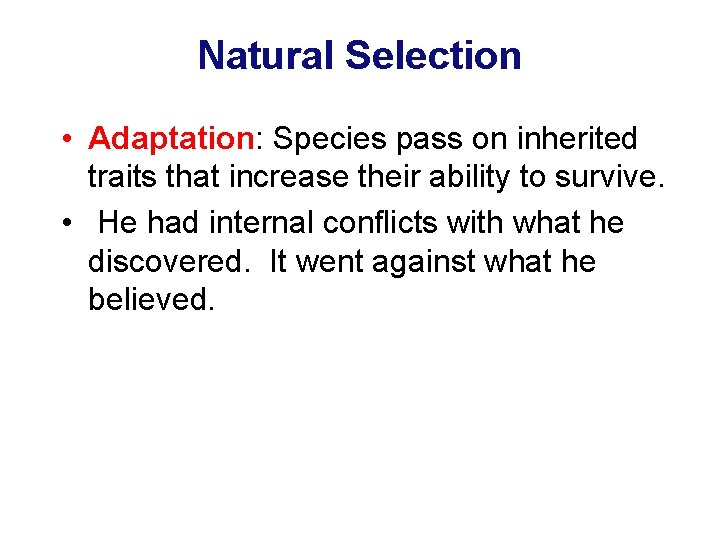 Natural Selection

• Adaptation: Species pass on inherited traits that increase their ability to survive.

• He had internal conflicts with what he discovered. It went against what he believed.